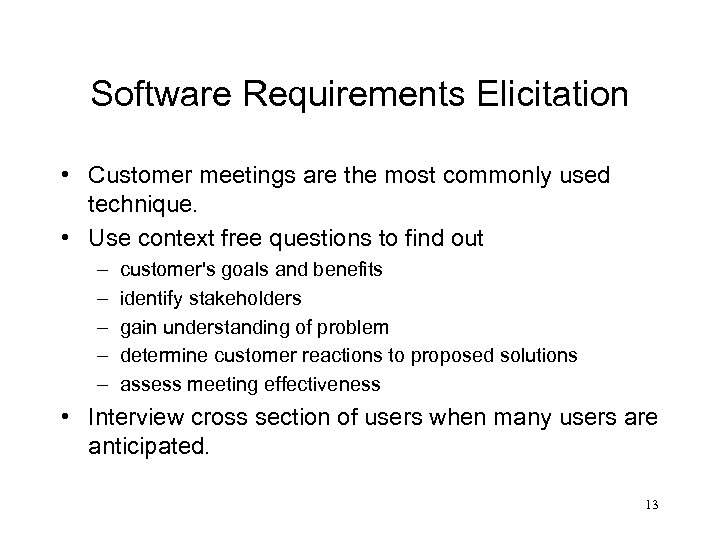 Software Requirements Elicitation

• Customer meetings are the most commonly used technique.

• Use context free questions to find out

– customer's goals and benefits

– identify stakeholders

– gain understanding of problem

– determine customer reactions to proposed solutions

– assess meeting effectiveness

• Interview cross section of users when many users are anticipated.

13